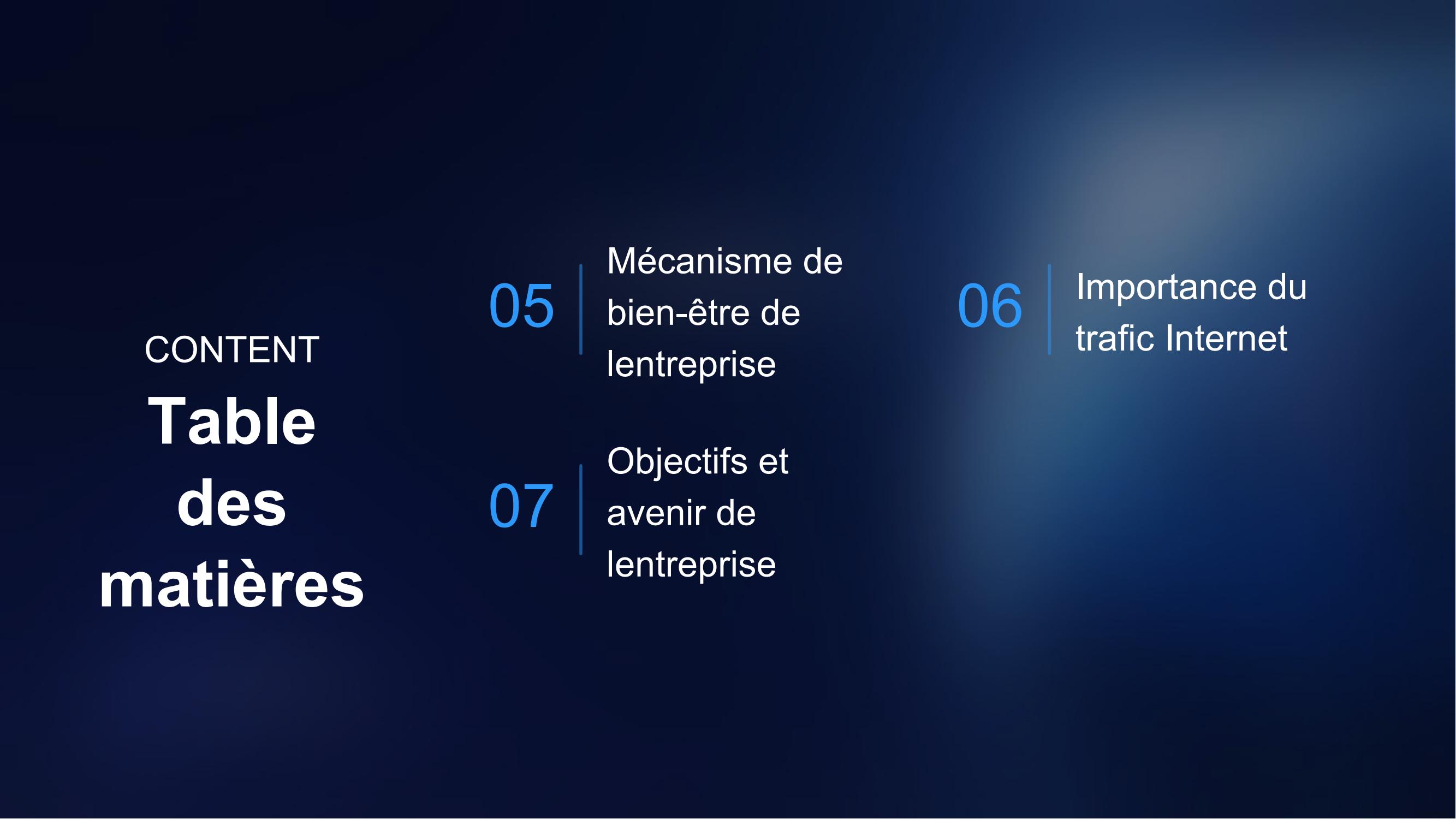 CONTENT

Table des matières

05

Mécanisme de bien-être de lentreprise

06

Importance du trafic Internet

07

Objectifs et avenir de lentreprise